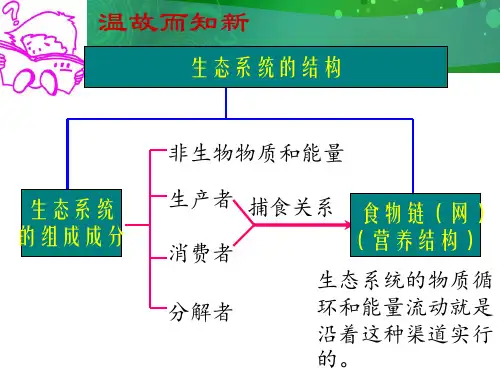 温故而知新

生态系统的结构

生态系统的组成成分

非生物物质和能量

生产者

消费者

分解者

捕食关系

食物链（网）（营养结构）

生态系统的物质循环和能量流动就是沿着这种渠道实行的。